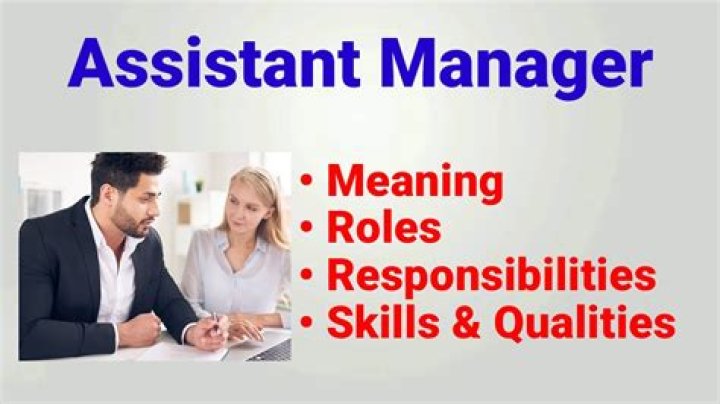 Assistant Manager

• Meaning
• Roles
• Responsibilities
• Skills & Qualities